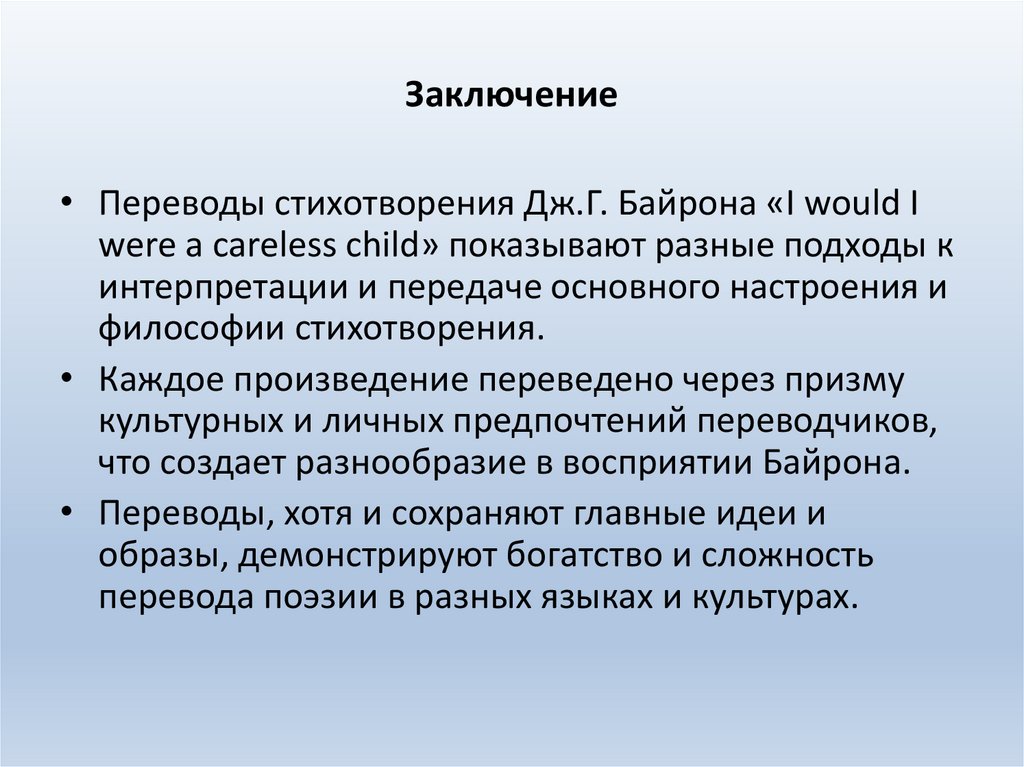 Заключение

• Переводы стихотворения Дж.Г. Байрона «I would I were a careless child» показывают разные подходы к интерпретации и передаче основного настроения и философии стихотворения.

• Каждое произведение переведено через призму культурных и личных предпочтений переводчиков, что создает разнообразие в восприятии Байрона.

• Переводы, хотя и сохраняют главные идеи и образы, демонстрируют богатство и сложность перевода поэзии в разных языках и культурах.